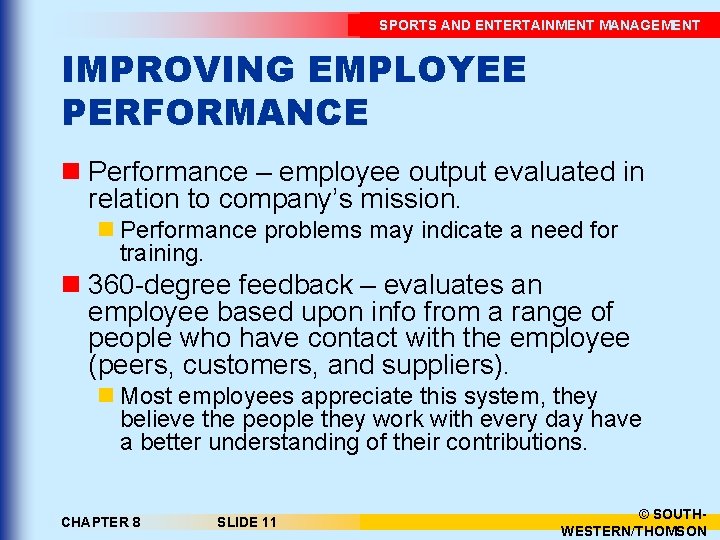 SPORTS AND ENTERTAINMENT MANAGEMENT

IMPROVING EMPLOYEE PERFORMANCE

Performance – employee output evaluated in relation to company's mission.

Performance problems may indicate a need for training.

360-degree feedback – evaluates an employee based upon info from a range of people who have contact with the employee (peers, customers, and suppliers).

Most employees appreciate this system, they believe the people they work with every day have a better understanding of their contributions.

CHAPTER 8

SLIDE 11

© SOUTH-WESTERN/THOMSON